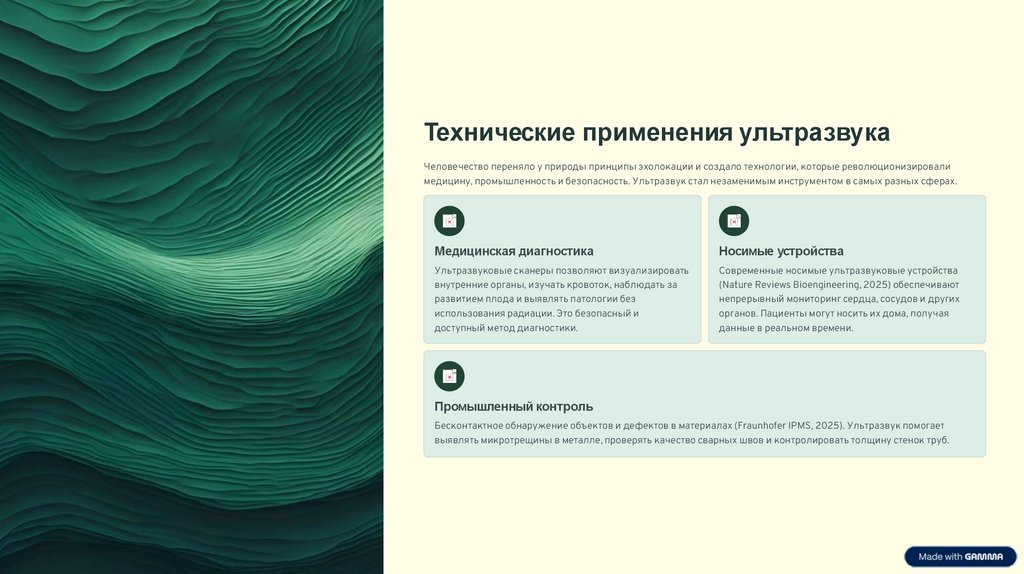 Технические применения ультразвука

Человечество переняло у природы принципы эхолокации и создало технологии, которые революционизировали медицину, промышленность и безопасность. Ультразвук стал незаменимым инструментом в самых разных сферах.

Медицинская диагностика

Ультразвуковые сканеры позволяют визуализировать внутренние органы, изучать кровоток, наблюдать за развитием плода и выявлять патологии без использования радиации. Это безопасный и доступный метод диагностики.

Носимые устройства

Современные носимые ультразвуковые устройства (Nature Reviews Bioengineering, 2025) обеспечивают непрерывный мониторинг сердца, сосудов и других органов. Пациенты могут носить их дома, получая данные в реальном времени.

Промышленный контроль

Бесконтактное обнаружение объектов и дефектов в материалах (Fraunhofer IPMS, 2025). Ультразвук помогает выявлять микротрещины в металле, проверять качество сварных швов и контролировать толщину стенок труб.

Made with GAMMA